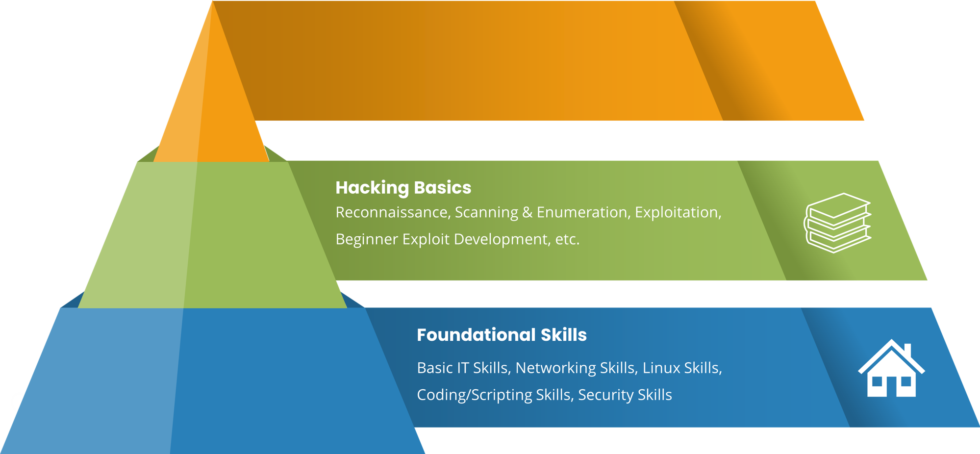 Hacking Basics
Reconnaissance, Scanning & Enumeration, Exploitation, Beginner Exploit Development, etc.

Foundational Skills
Basic IT Skills, Networking Skills, Linux Skills, Coding/Scripting Skills, Security Skills